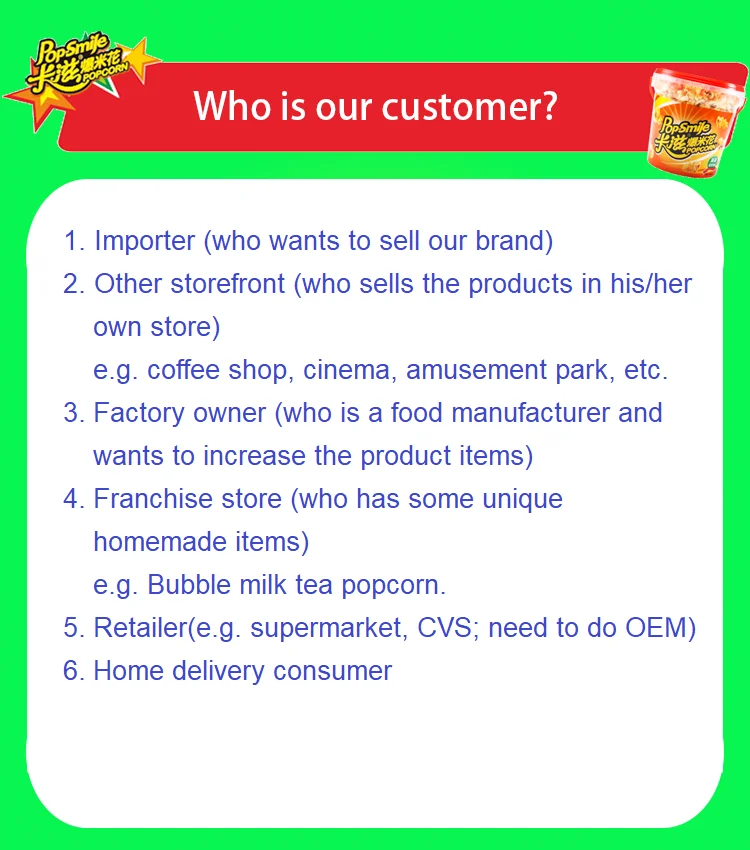 PopSmile 卡滋 爆米花 POPCORN

Who is our customer?

PopSmile 卡滋 爆米花 POPCORN

1. Importer (who wants to sell our brand)
2. Other storefront (who sells the products in his/her own store)
e.g. coffee shop, cinema, amusement park, etc.
3. Factory owner (who is a food manufacturer and wants to increase the product items)
4. Franchise store (who has some unique homemade items)
e.g. Bubble milk tea popcorn.
5. Retailer(e.g. supermarket, CVS; need to do OEM)
6. Home delivery consumer